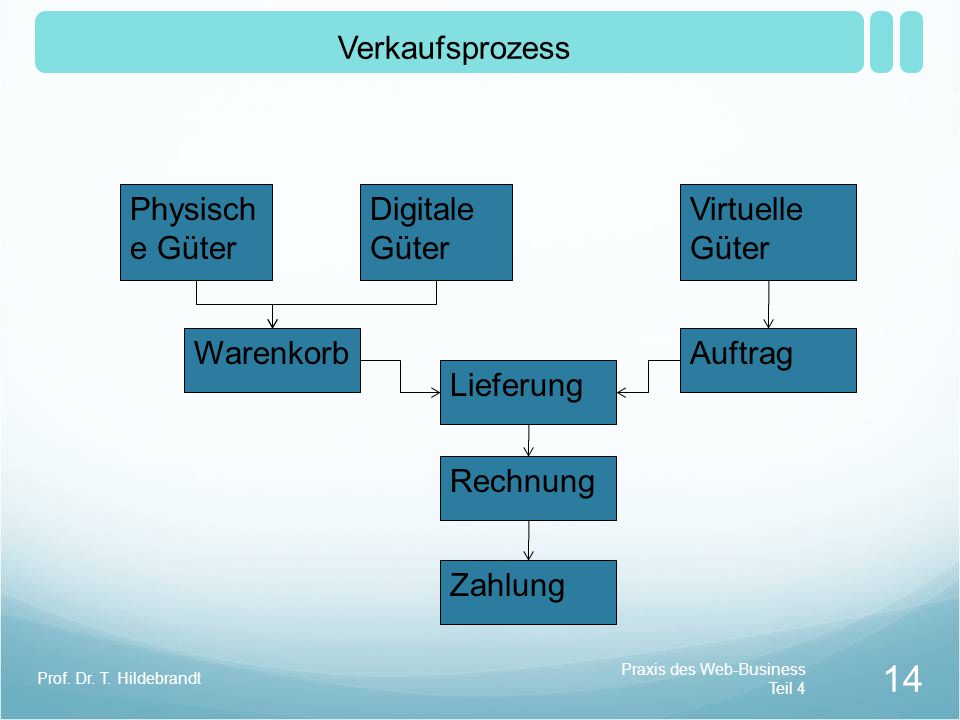 Verkaufsprozess

Physisch
e Güter

Digitale Güter

Virtuelle Güter

Warenkorb

Auftrag

Lieferung

Rechnung

Zahlung

Prof. Dr. T. Hildebrandt

Praxis des Web-Business
Teil 4

14